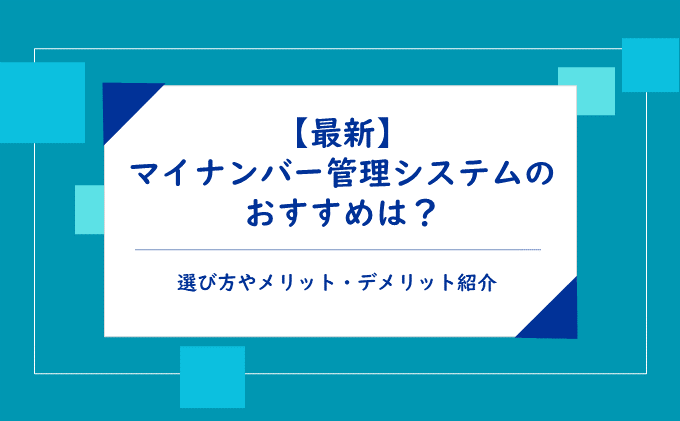 【最新】
マイナンバー管理システムのおすすめは？

選び方やメリット・デメリット紹介